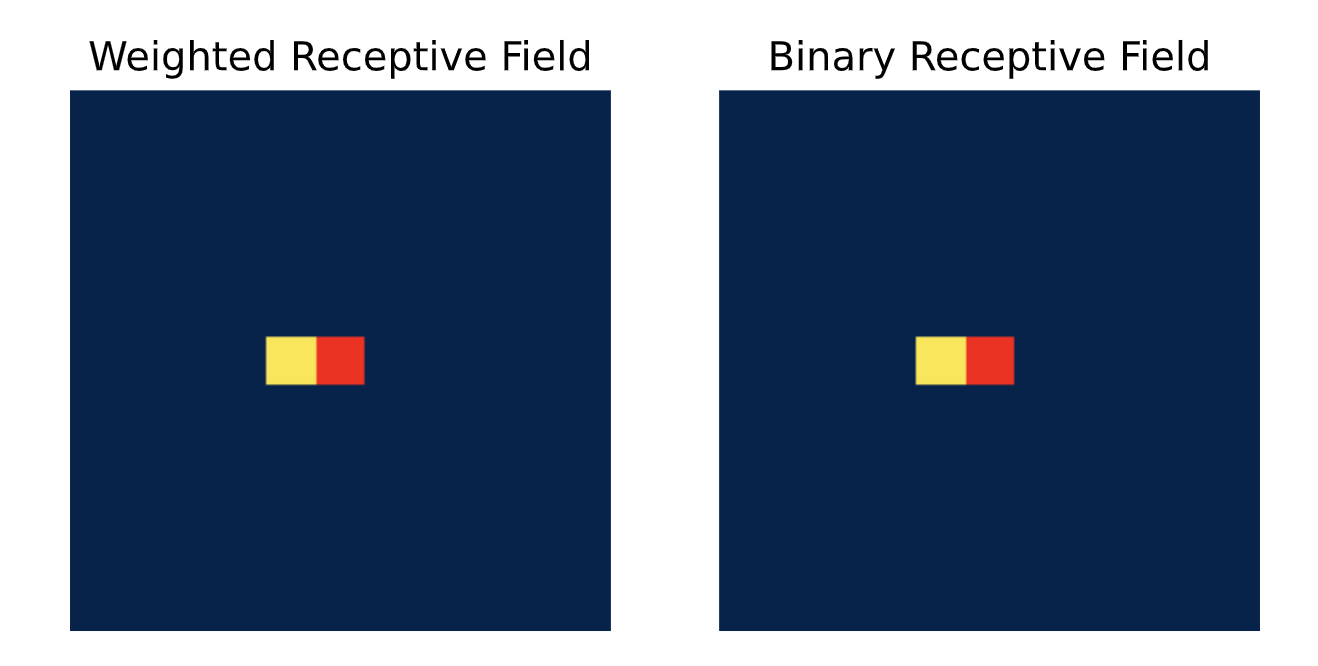 Weighted Receptive Field

Binary Receptive Field